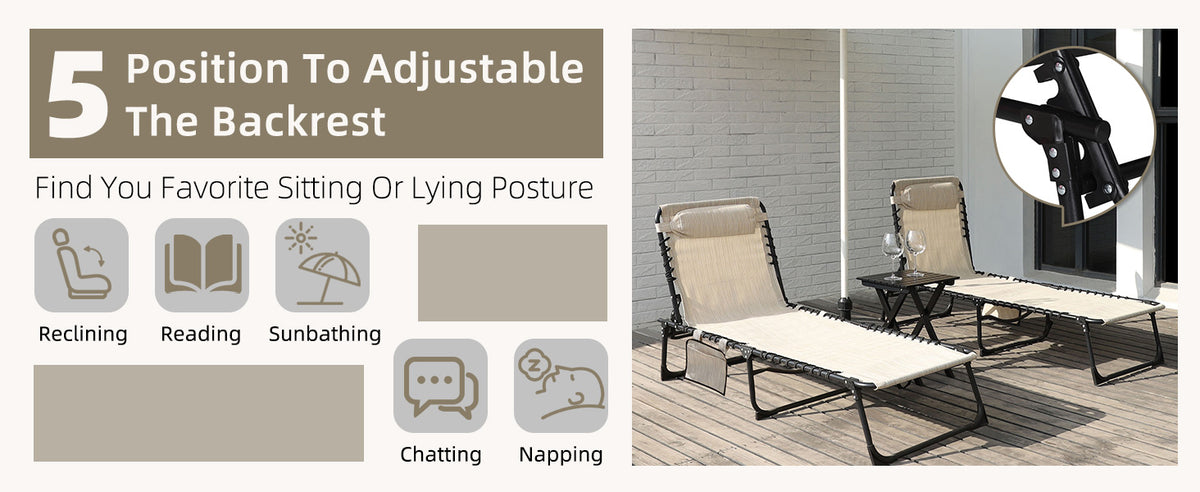 5 Position To Adjustable The Backrest

Find You Favorite Sitting Or Lying Posture

Reclining

Reading

Sunbathing

Chatting

Napping